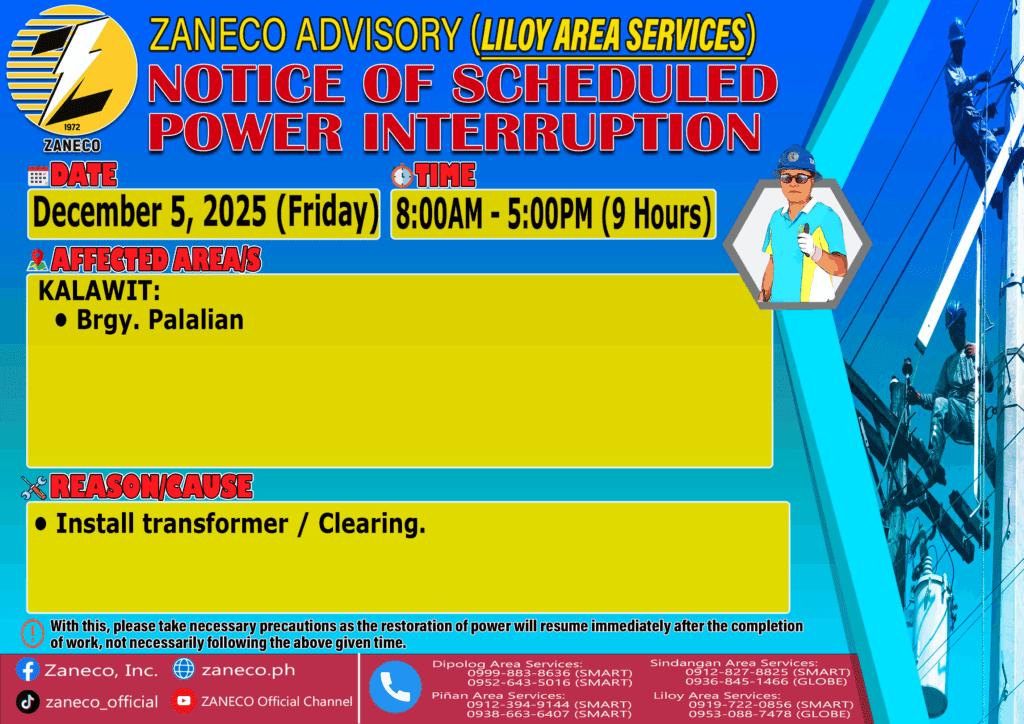 1972
ZANECO

ZANECO ADVISORY (LILOY AREA SERVICES)

NOTICE OF SCHEDULED POWER INTERRUPTION

DATE
December 5, 2025 (Friday)

TIME
8:00AM - 5:00PM (9 Hours)

AFFECTED AREA/S
KALAWIT:
• Brgy. Palalian

REASON/CAUSE
• Install transformer / Clearing.

With this, please take necessary precautions as the restoration of power will resume immediately after the completion of work, not necessarily following the above given time.

Zaneco, Inc.
zaneco.ph
zaneco_official
ZANECO Official Channel

Dipolog Area Services:
0999-883-8636 (SMART)
0952-643-5016 (SMART)

Piñan Area Services:
0912-394-9144 (SMART)
0938-663-6407 (SMART)

Sindangan Area Services:
0912-827-8825 (SMART)
0936-845-1466 (GLOBE)

Liloy Area Services:
0919-722-0856 (SMART)
0953-088-7478 (GLOBE)